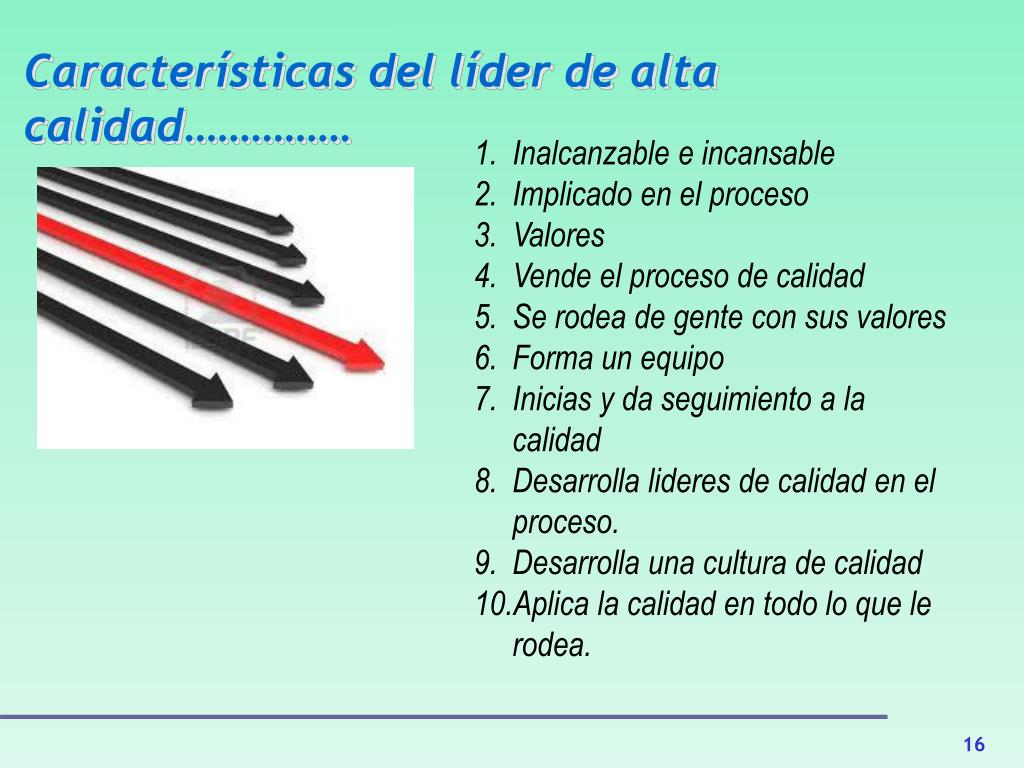 Características del líder de alta calidad……………

1. Inalcanzable e incansable
2. Implicado en el proceso
3. Valores
4. Vende el proceso de calidad
5. Se rodea de gente con sus valores
6. Forma un equipo
7. Inicias y da seguimiento a la calidad
8. Desarrolla lideres de calidad en el proceso.
9. Desarrolla una cultura de calidad
10. Aplica la calidad en todo lo que le rodea.

16